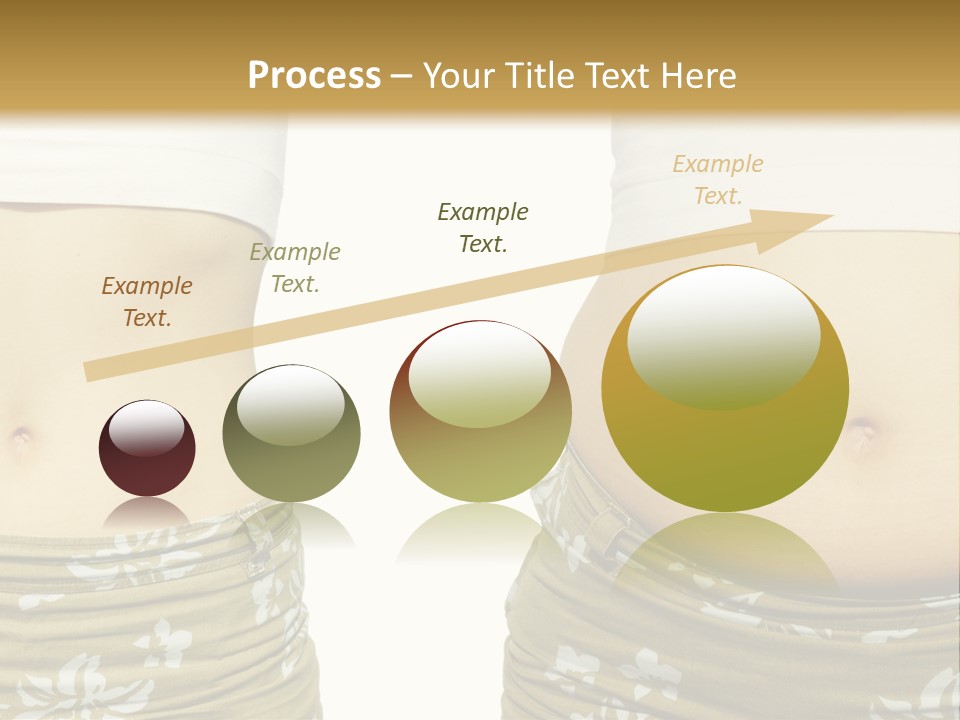 Process – Your Title Text Here

Example Text.

Example Text.

Example Text.

Example Text.